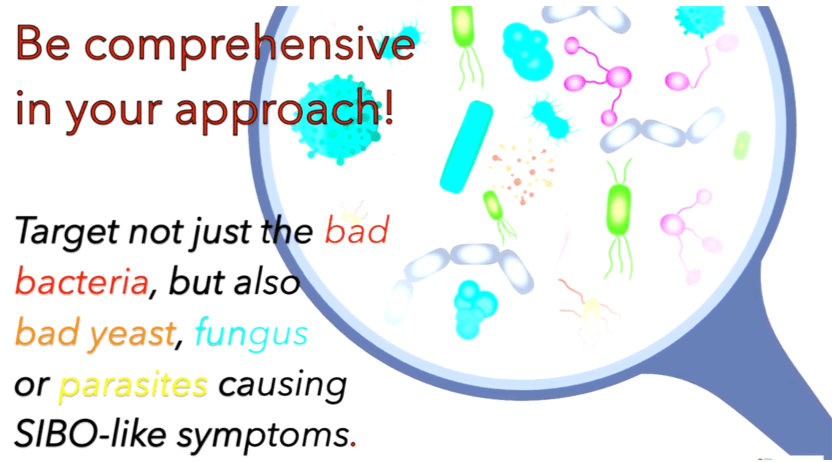 Be comprehensive in your approach!

Target not just the bad bacteria, but also bad yeast, fungus or parasites causing SIBO-like symptoms.